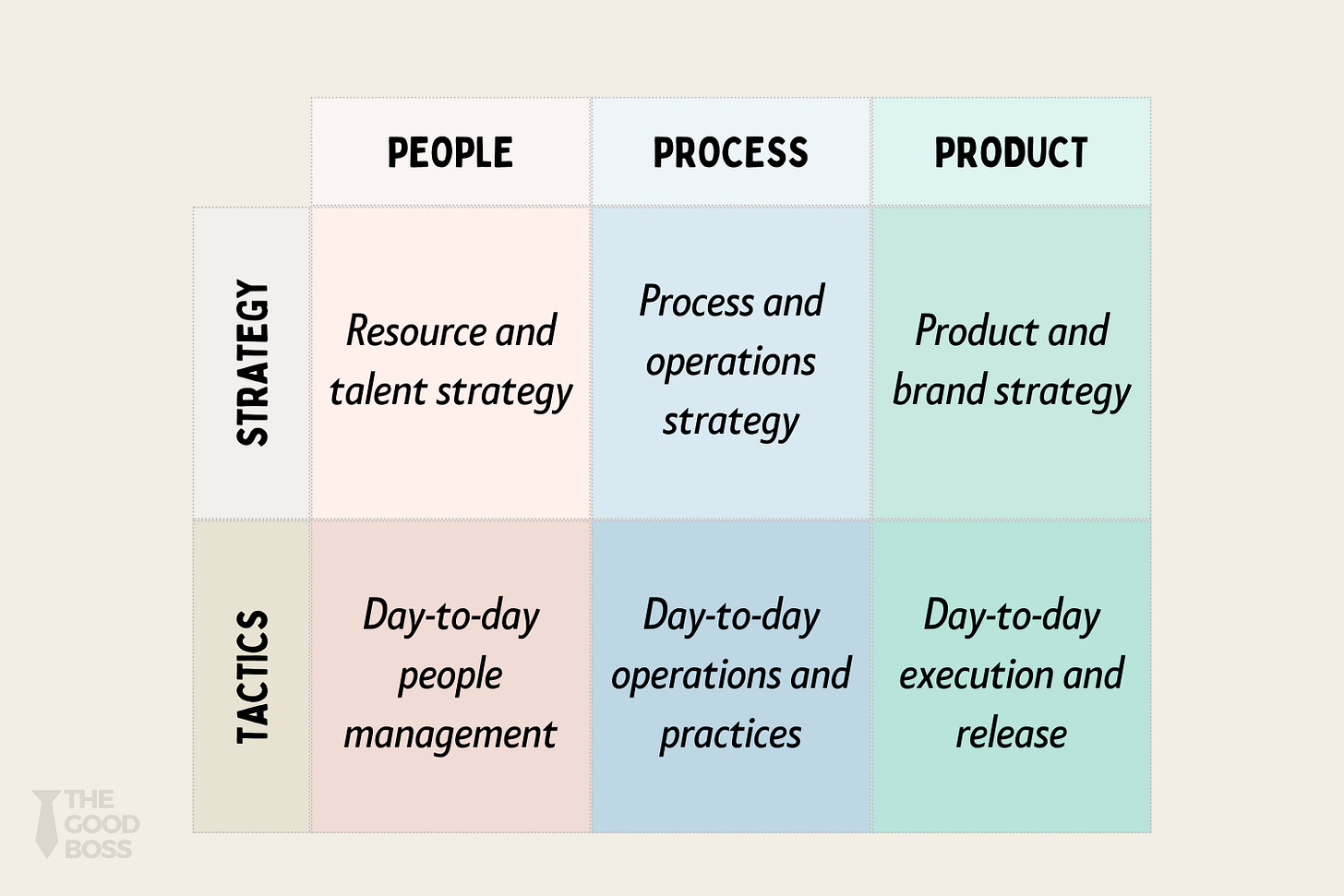 | | PEOPLE | PROCESS | PRODUCT |
|---|---|---|---|
| STRATEGY | Resource and talent strategy | Process and operations strategy | Product and brand strategy |
| TACTICS | Day-to-day people management | Day-to-day operations and practices | Day-to-day execution and release |

THE GOOD BOSS